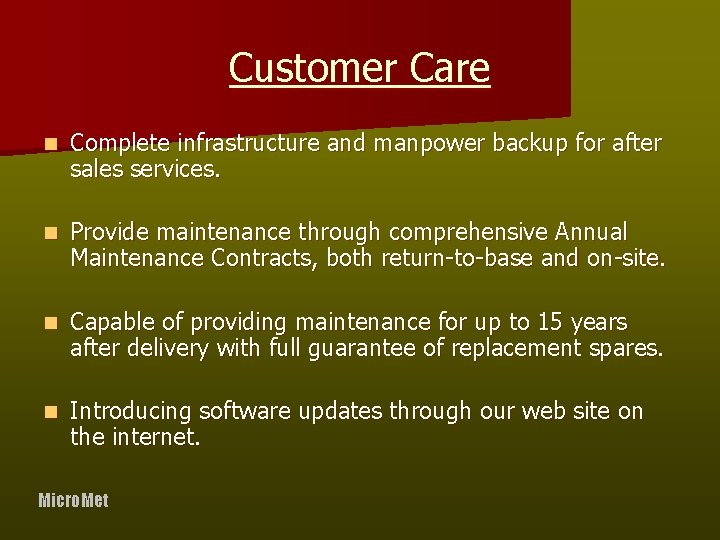 Customer Care

- Complete infrastructure and manpower backup for after sales services.

- Provide maintenance through comprehensive Annual Maintenance Contracts, both return-to-base and on-site.

- Capable of providing maintenance for up to 15 years after delivery with full guarantee of replacement spares.

- Introducing software updates through our web site on the internet.

MicroMet